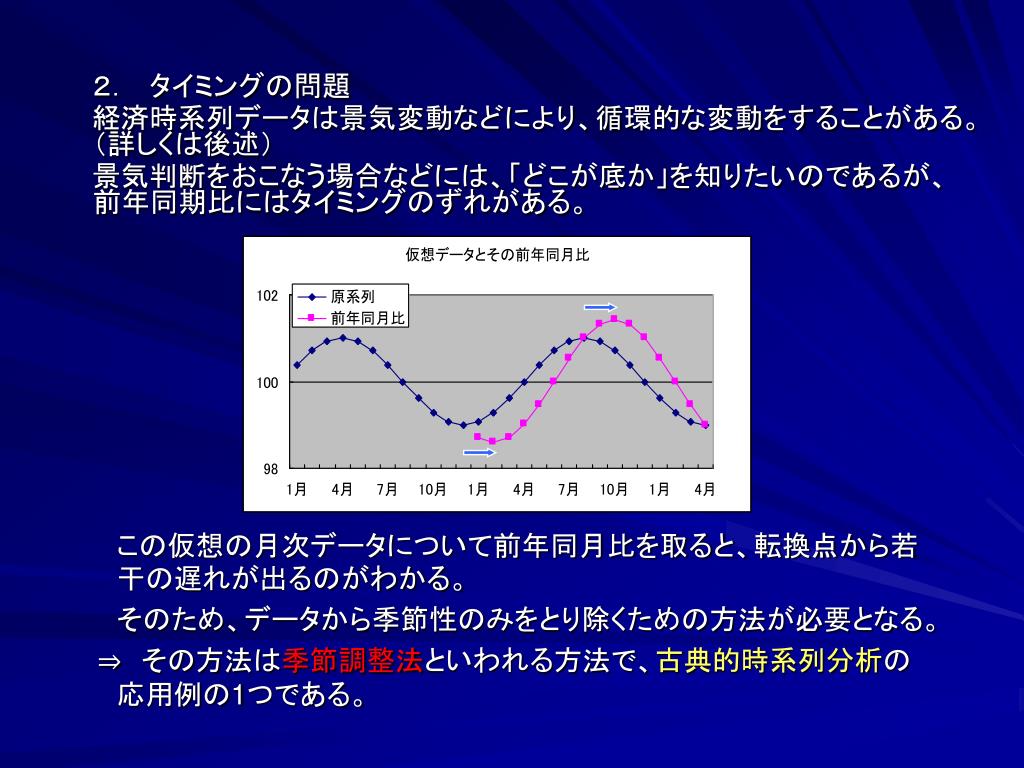 ２．　タイミングの問題
経済時系列データは景気変動などにより、循環的な変動をすることがある。（詳しくは後述）
景気判断をおこなう場合などには、「どこが底か」を知りたいのであるが、前年同期比にはタイミングのずれがある。

仮想データとその前年同月比

102
100
98
原系列
前年同月比
1月 4月 7月 10月 1月 4月 7月 10月 1月 4月

この仮想の月次データについて前年同月比を取ると、転換点から若干の遅れが出るのがわかる。
そのため、データから季節性のみをとり除くための方法が必要となる。
⇒　その方法は季節調整法といわれる方法で、古典的時系列分析の応用例の1つである。